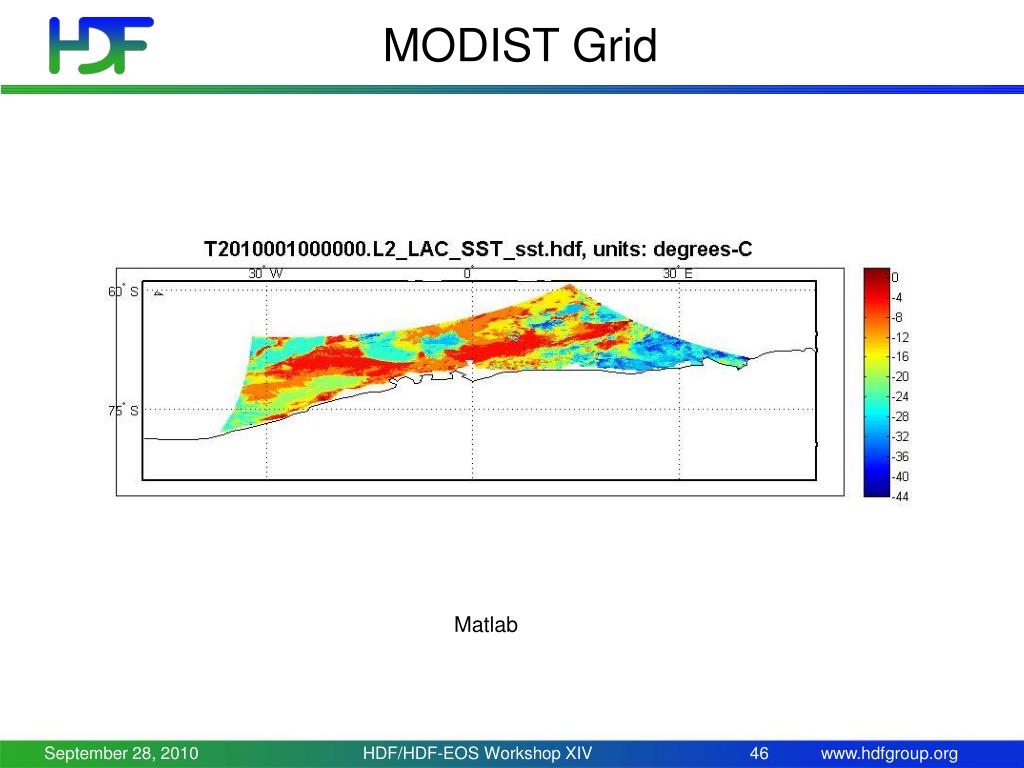 HDF

MODIST Grid

T2010001000000.L2_LAC_SST_sst.hdf, units: degrees-C

30° W

0°

30° E

60° S

75° S

0
-4
-8
-12
-16
-20
-24
-28
-32
-36
-40
-44

Matlab

September 28, 2010

HDF/HDF-EOS Workshop XIV

46

www.hdfgroup.org